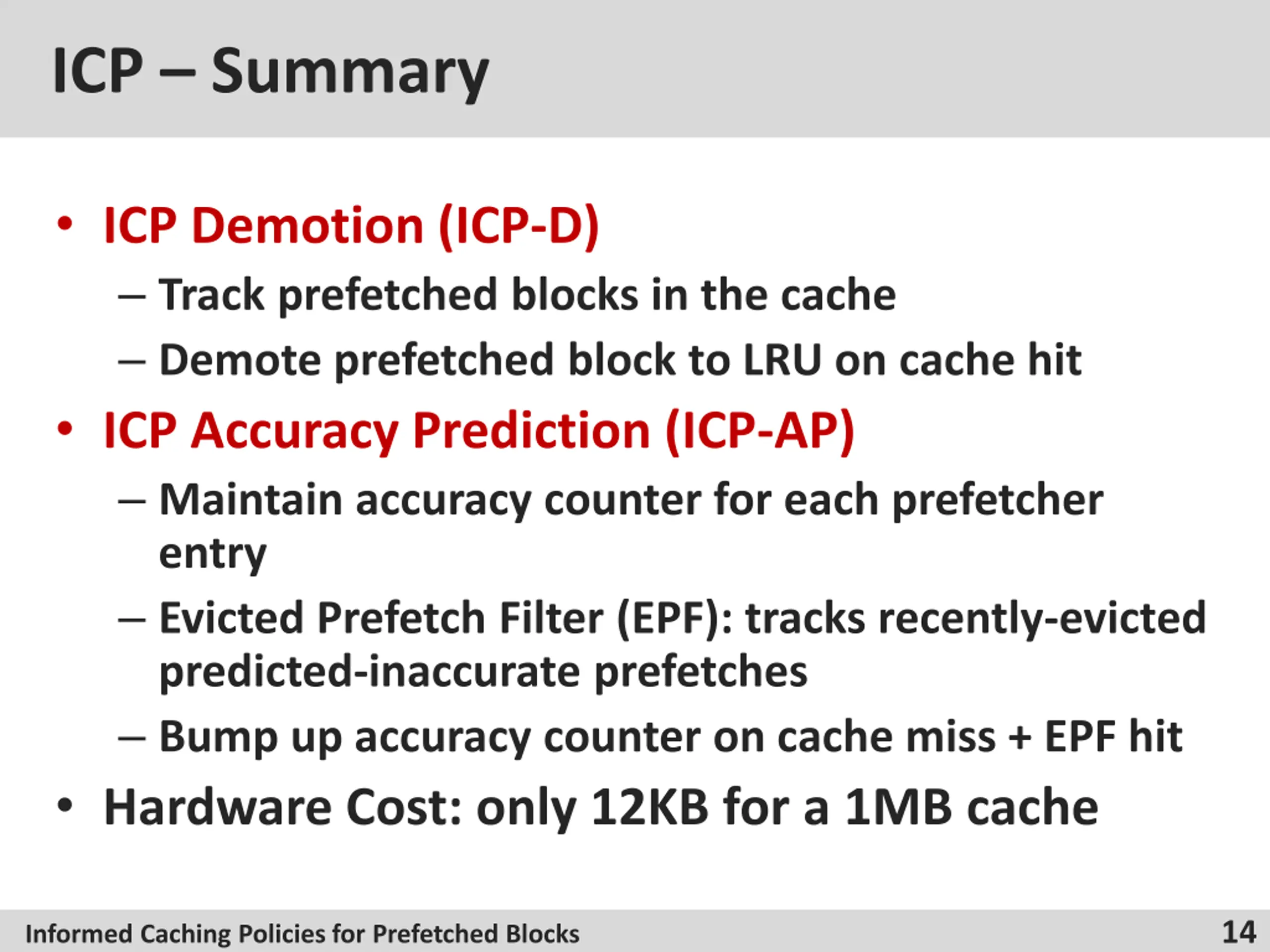 ICP – Summary

• ICP Demotion (ICP-D)
 – Track prefetched blocks in the cache
 – Demote prefetched block to LRU on cache hit
• ICP Accuracy Prediction (ICP-AP)
 – Maintain accuracy counter for each prefetcher entry
 – Evicted Prefetch Filter (EPF): tracks recently-evicted predicted-inaccurate prefetches
 – Bump up accuracy counter on cache miss + EPF hit
• Hardware Cost: only 12KB for a 1MB cache

Informed Caching Policies for Prefetched Blocks
14